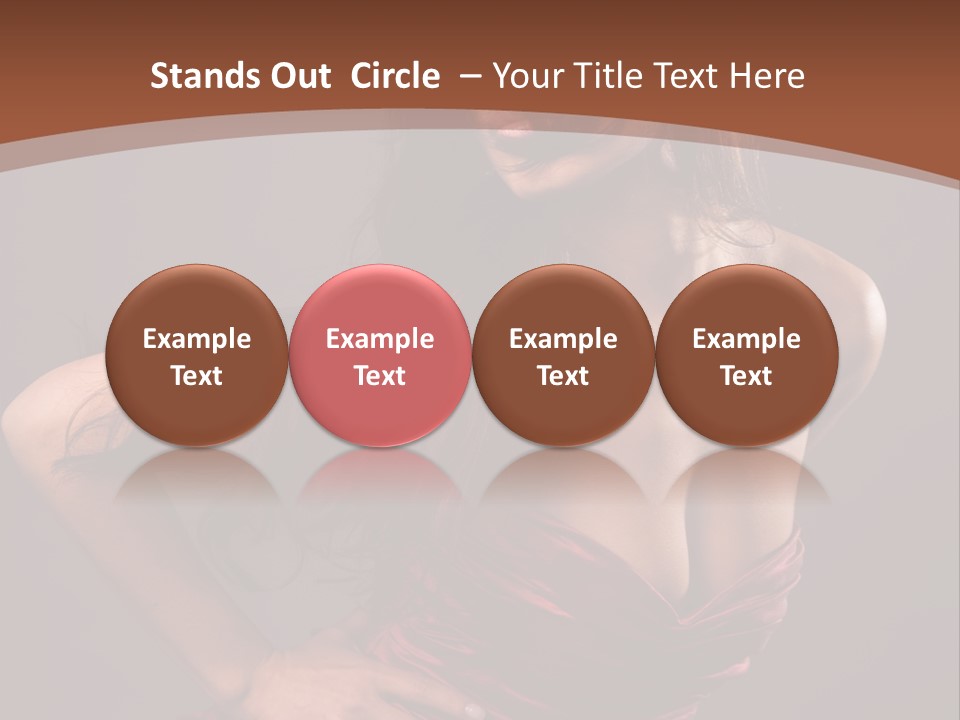 Stands Out Circle – Your Title Text Here

Example Text

Example Text

Example Text

Example Text